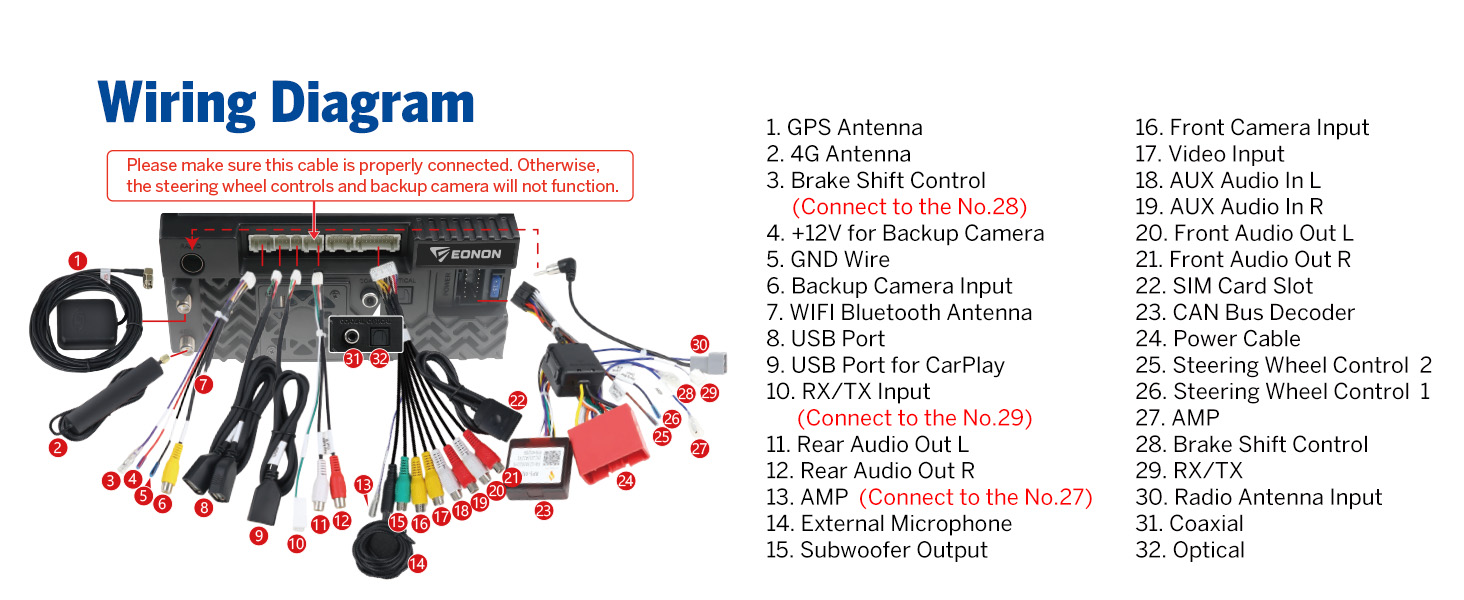 Wiring Diagram

Please make sure this cable is properly connected. Otherwise, the steering wheel controls and backup camera will not function.

EONON

1 2 3 4 5 6 7 8 9 10 11 12 13 14 15 16 17 18 19 20 21 22 23 24 25 26 27 28 29 30 31 32

1. GPS Antenna
2. 4G Antenna
3. Brake Shift Control (Connect to the No.28)
4. +12V for Backup Camera
5. GND Wire
6. Backup Camera Input
7. WIFI Bluetooth Antenna
8. USB Port
9. USB Port for CarPlay
10. RX/TX Input (Connect to the No.29)
11. Rear Audio Out L
12. Rear Audio Out R
13. AMP (Connect to the No.27)
14. External Microphone
15. Subwoofer Output

16. Front Camera Input
17. Video Input
18. AUX Audio In L
19. AUX Audio In R
20. Front Audio Out L
21. Front Audio Out R
22. SIM Card Slot
23. CAN Bus Decoder
24. Power Cable
25. Steering Wheel Control 2
26. Steering Wheel Control 1
27. AMP
28. Brake Shift Control
29. RX/TX
30. Radio Antenna Input
31. Coaxial
32. Optical